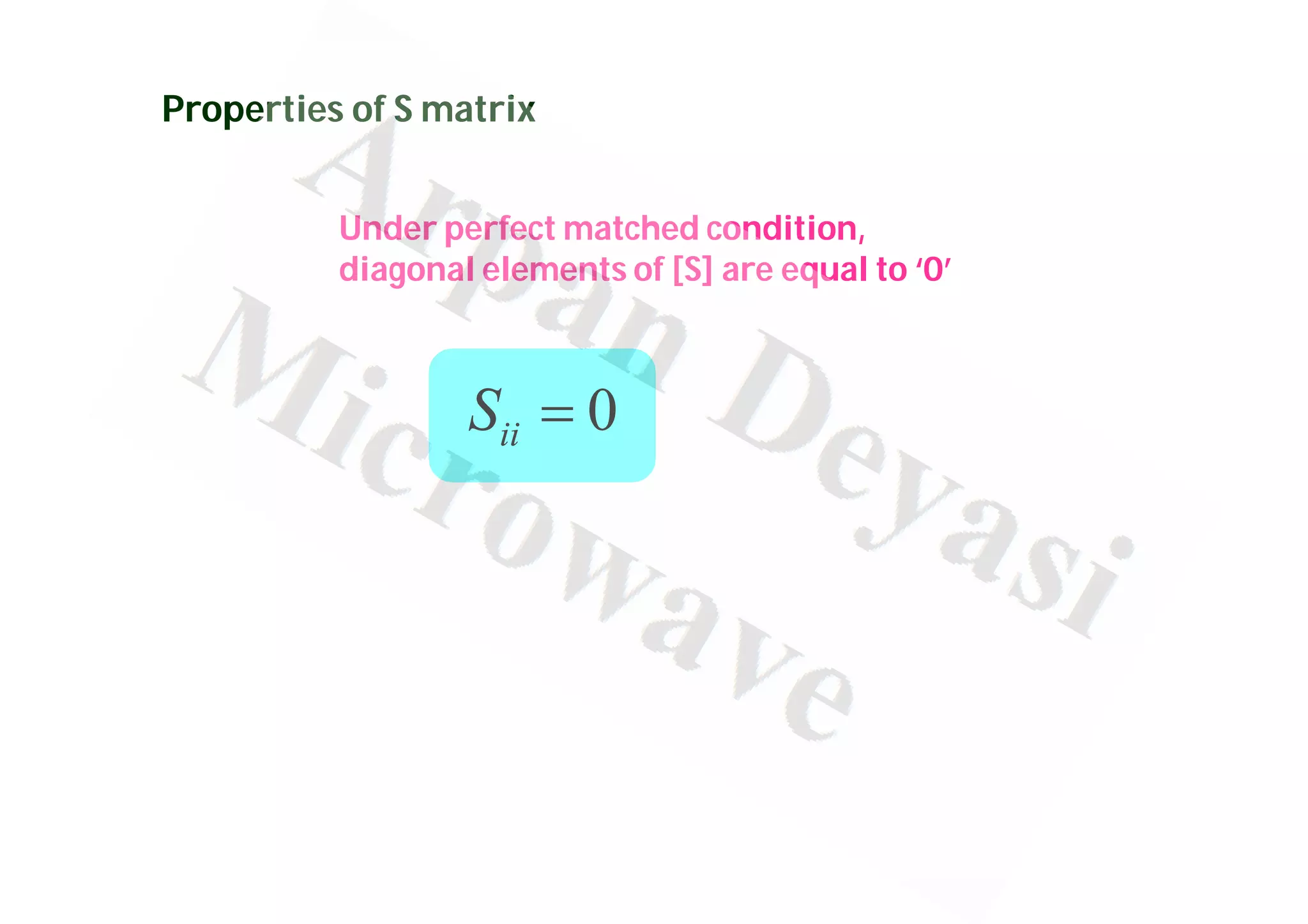 Properties of S matrix

Under perfect matched condition, diagonal elements of [S] are equal to ‘0’

$S_{ii} = 0$

Arpan Deyasi
Microwave